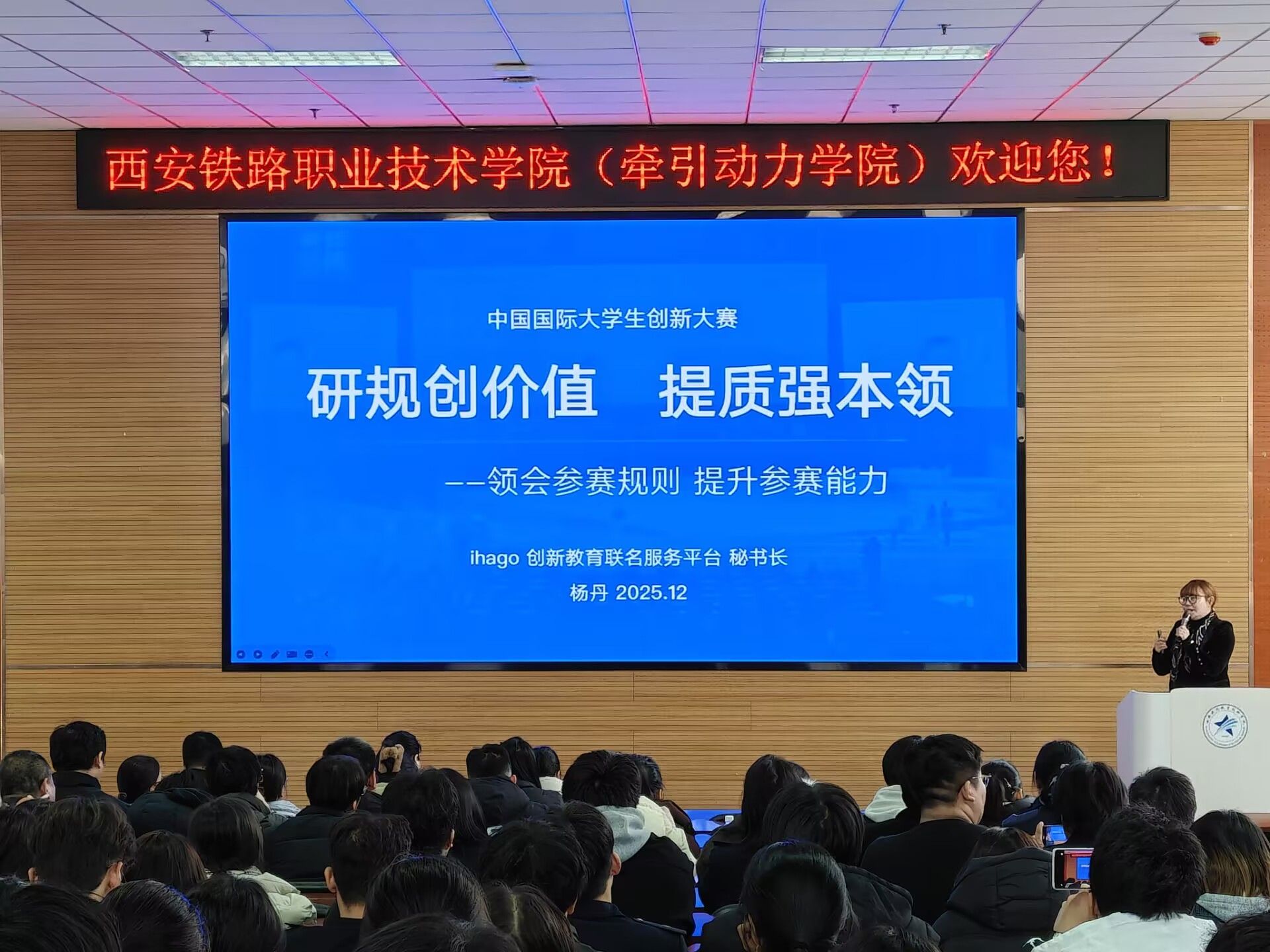 西安铁路职业技术学院（牵引动力学院）欢迎您！

中国国际大学生创新大赛

研规创价值　提质强本领

——领会参赛规则 提升参赛能力

ihago 创新教育联名服务平台 秘书长

杨丹 2025.12